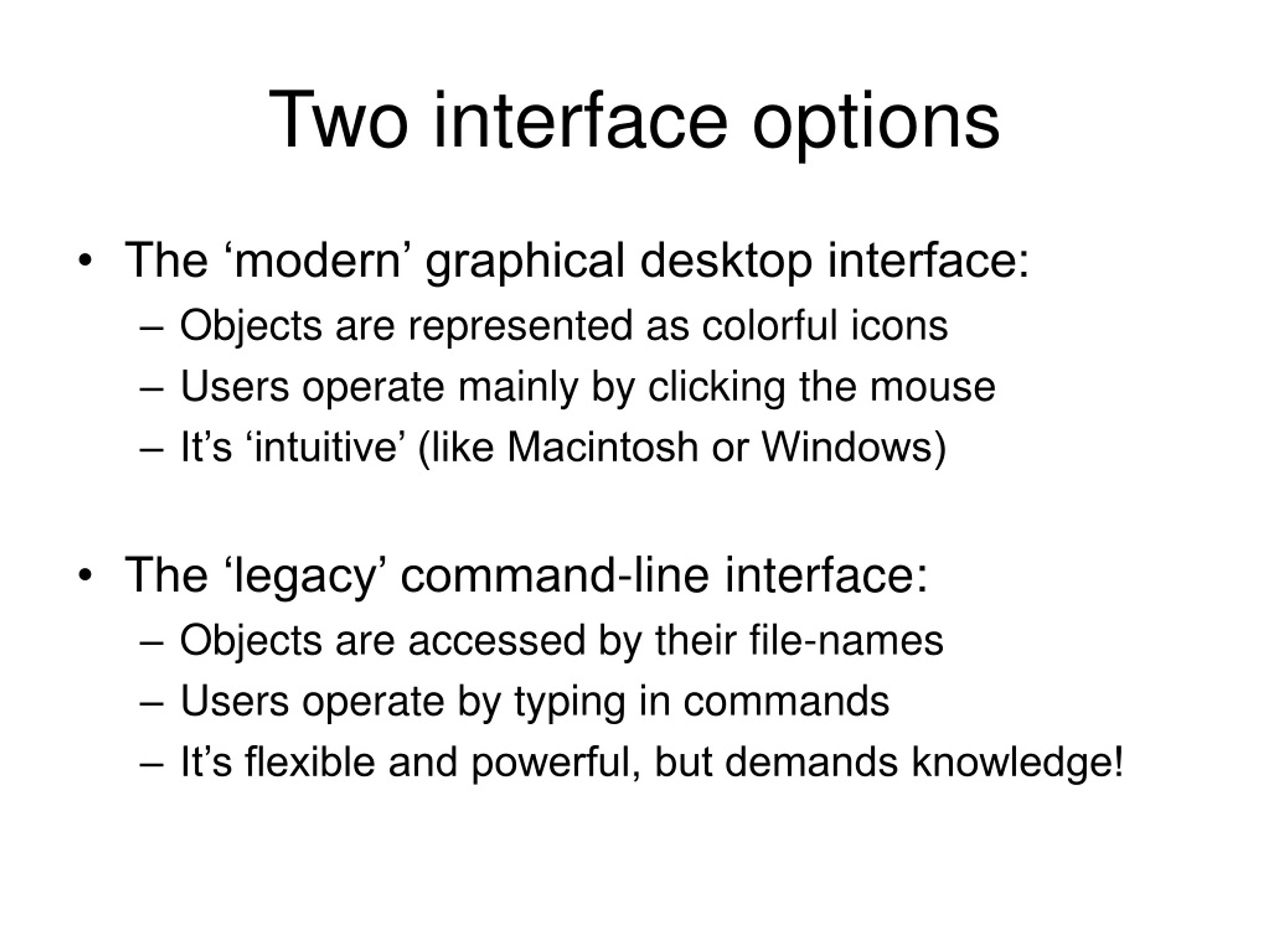 Two interface options

• The ‘modern’ graphical desktop interface:
  – Objects are represented as colorful icons
  – Users operate mainly by clicking the mouse
  – It’s ‘intuitive’ (like Macintosh or Windows)

• The ‘legacy’ command-line interface:
  – Objects are accessed by their file-names
  – Users operate by typing in commands
  – It’s flexible and powerful, but demands knowledge!